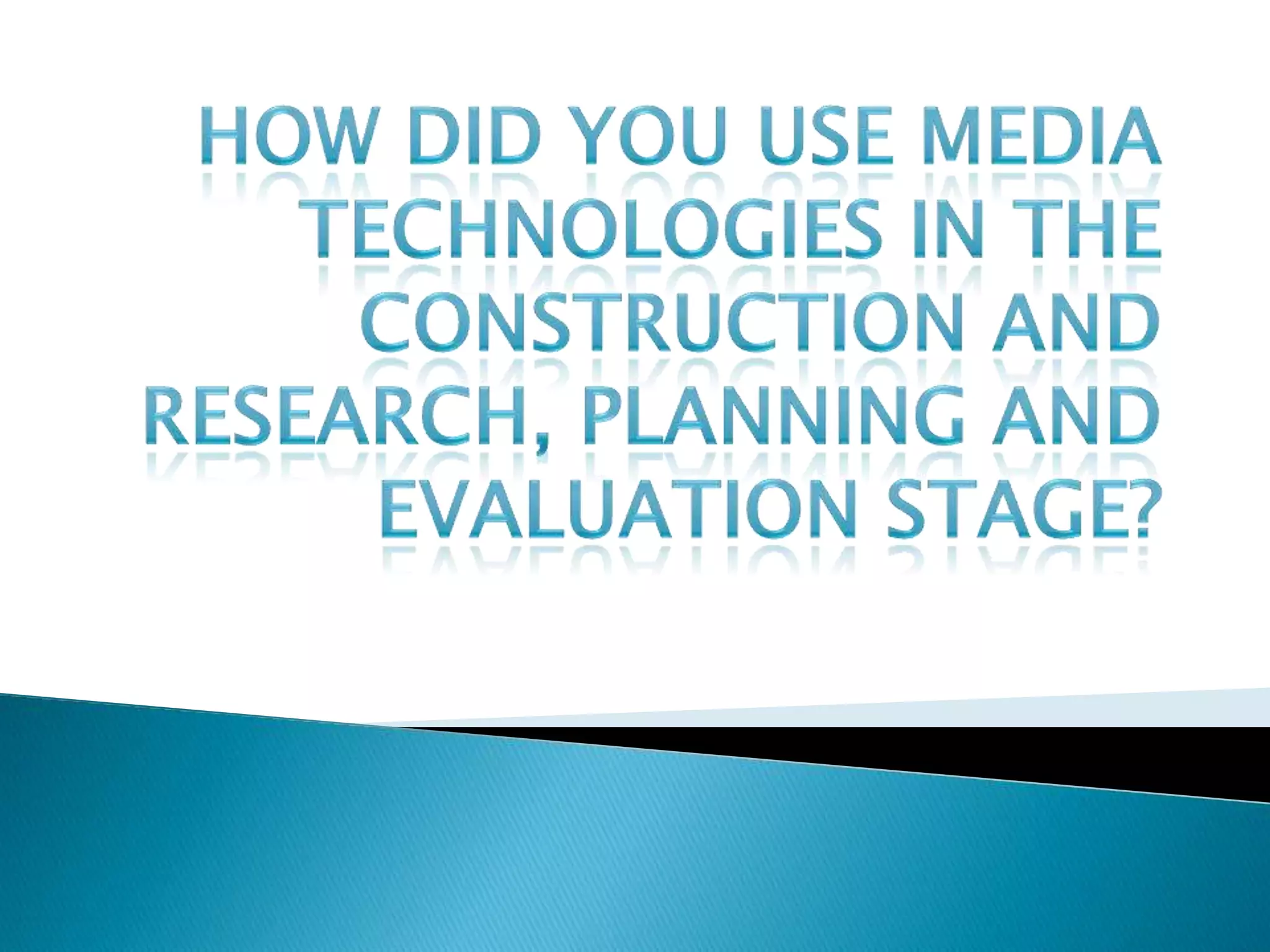 HOW DID YOU USE MEDIA TECHNOLOGIES IN THE CONSTRUCTION AND RESEARCH, PLANNING AND EVALUATION STAGE?